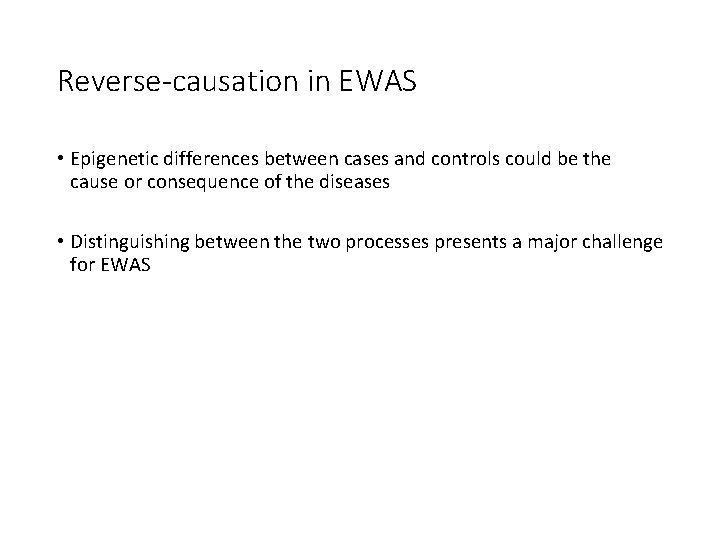 Reverse-causation in EWAS

• Epigenetic differences between cases and controls could be the cause or consequence of the diseases

• Distinguishing between the two processes presents a major challenge for EWAS